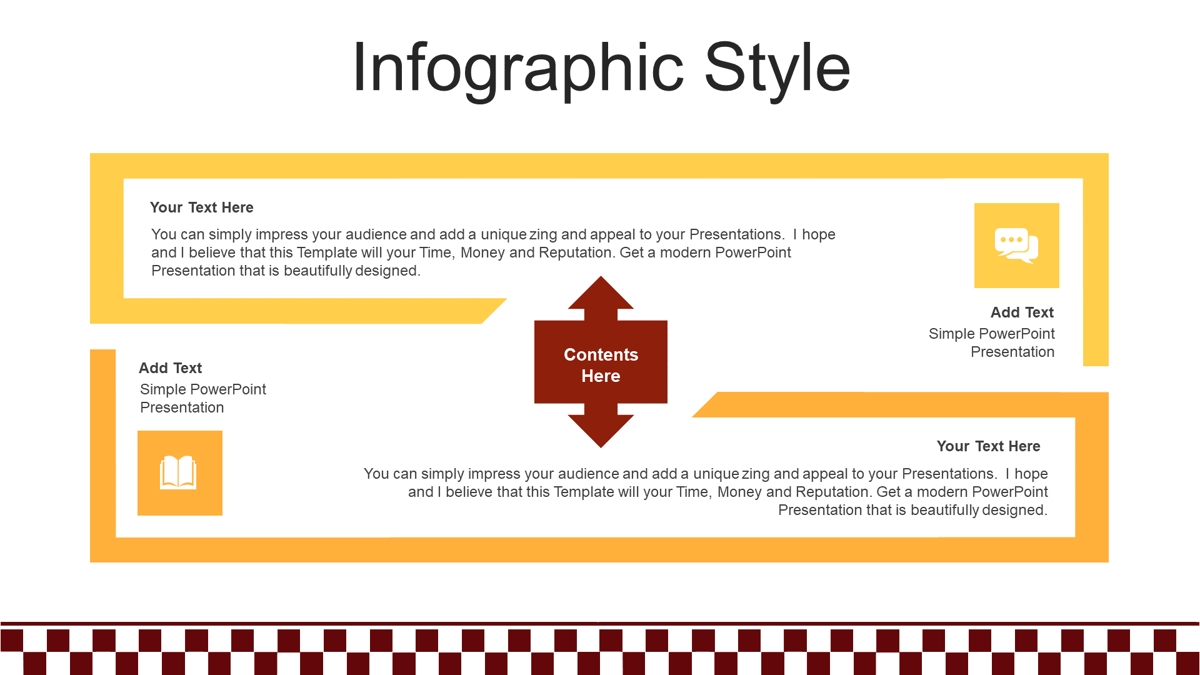 Infographic Style

Your Text Here

You can simply impress your audience and add a unique zing and appeal to your Presentations. I hope and I believe that this Template will your Time, Money and Reputation. Get a modern PowerPoint Presentation that is beautifully designed.

Add Text
Simple PowerPoint Presentation

Contents Here

Add Text
Simple PowerPoint Presentation

Your Text Here

You can simply impress your audience and add a unique zing and appeal to your Presentations. I hope and I believe that this Template will your Time, Money and Reputation. Get a modern PowerPoint Presentation that is beautifully designed.